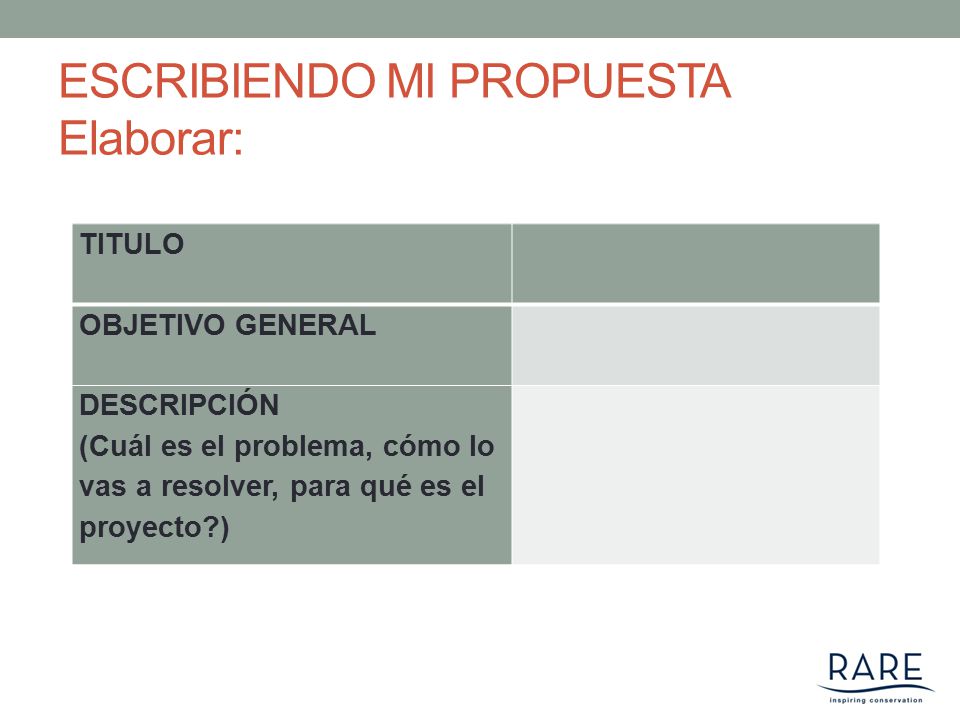 ESCRIBIENDO MI PROPUESTA
Elaborar:

| TITULO | |
|---|---|
| OBJETIVO GENERAL | |
| DESCRIPCIÓN (Cuál es el problema, cómo lo vas a resolver, para qué es el proyecto?) | |

RARE
inspiring conservation